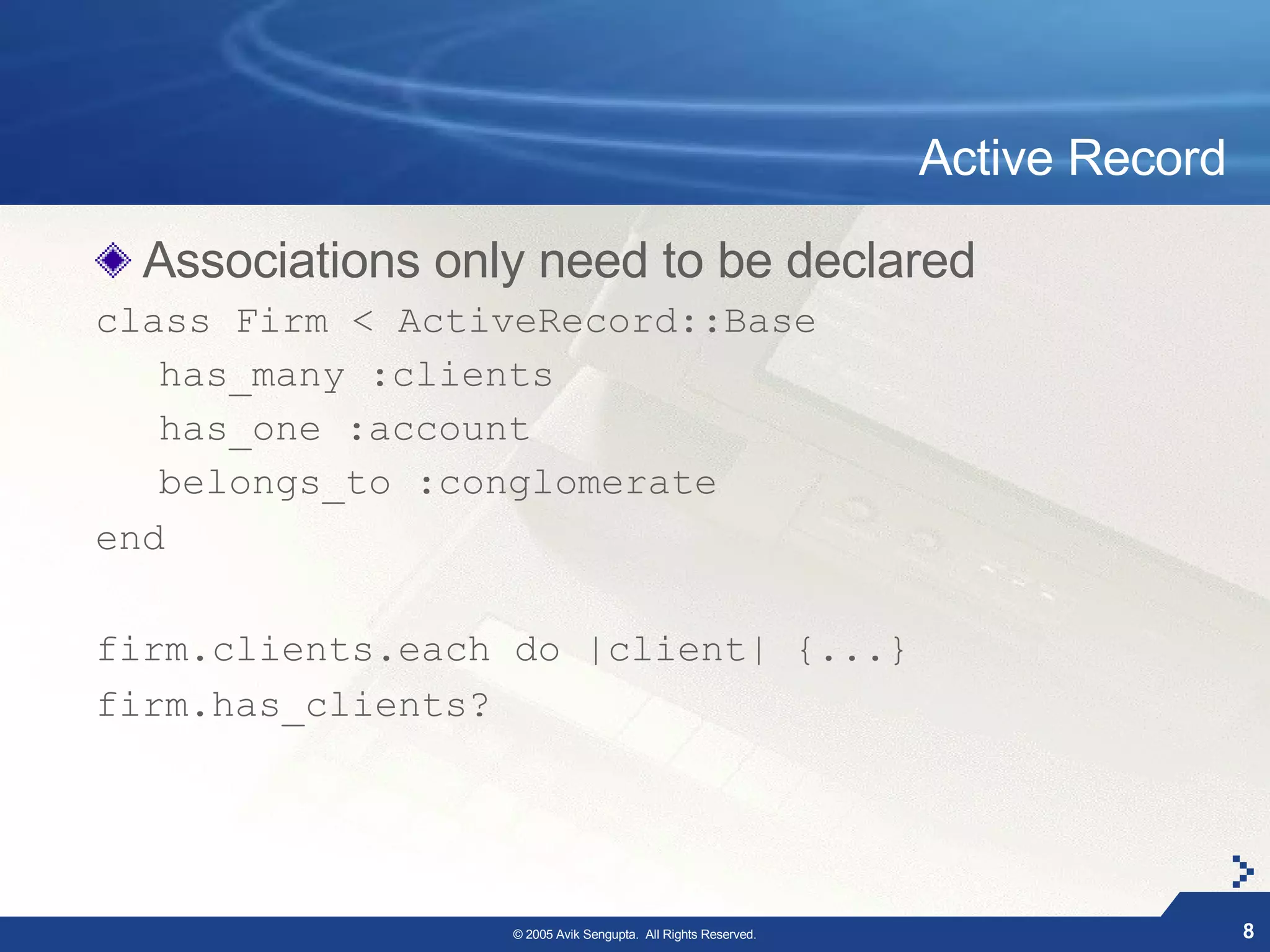 Active Record

Associations only need to be declared

class Firm < ActiveRecord::Base
  has_many :clients
  has_one :account
  belongs_to :conglomerate
end

firm.clients.each do |client| {...}
firm.has_clients?

© 2005 Avik Sengupta. All Rights Reserved.

8